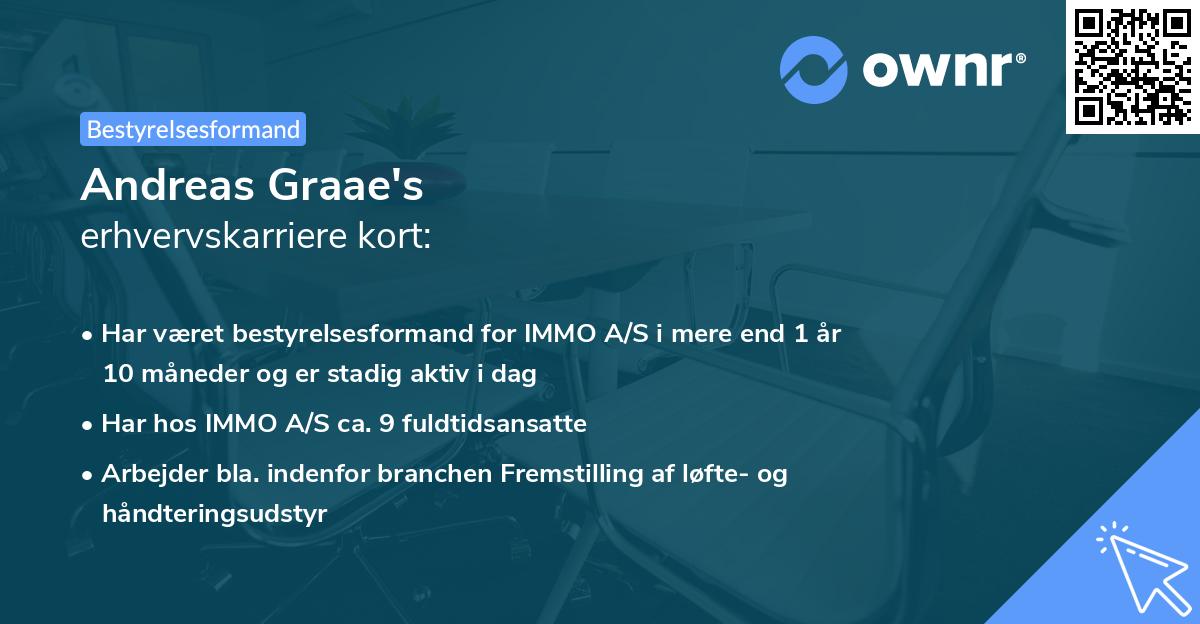 ownr®

Bestyrelsesformand

Andreas Graae's
erhvervskarriere kort:

• Har været bestyrelsesformand for IMMO A/S i mere end 1 år 10 måneder og er stadig aktiv i dag
• Har hos IMMO A/S ca. 9 fuldtidsansatte
• Arbejder bla. indenfor branchen Fremstilling af løfte- og håndteringsudstyr